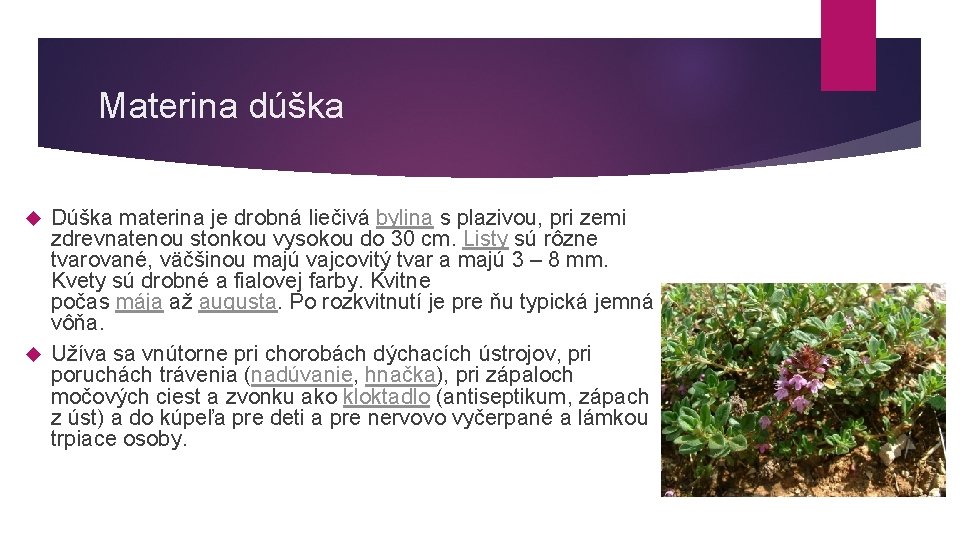 Materina dúška

Dúška materina je drobná liečivá bylina s plazivou, pri zemi zdrevnatenou stonkou vysokou do 30 cm. Listy sú rôzne tvarované, väčšinou majú vajcovitý tvar a majú 3 – 8 mm. Kvety sú drobné a fialovej farby. Kvitne počas mája až augusta. Po rozkvitnutí je pre ňu typická jemná vôňa.

Užíva sa vnútorne pri chorobách dýchacích ústrojov, pri poruchách trávenia (nadúvanie, hnačka), pri zápaloch močových ciest a zvonku ako kloktadlo (antiseptikum, zápach z úst) a do kúpeľa pre deti a pre nervovo vyčerpané a lámkou trpiace osoby.